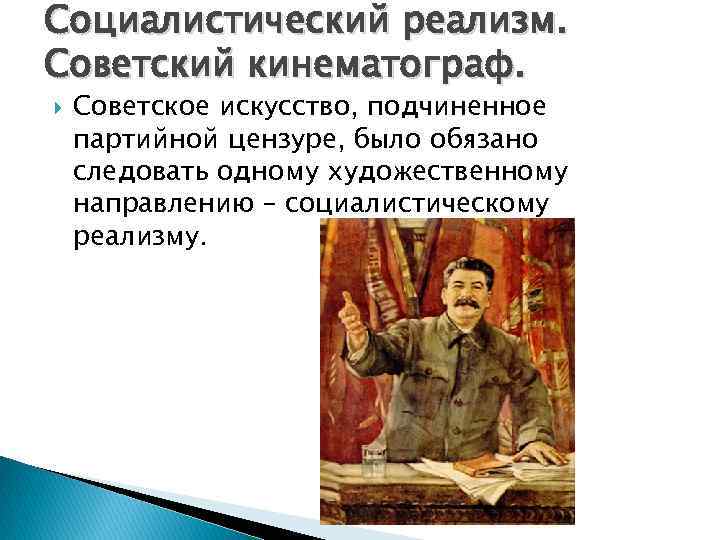 Социалистический реализм. Советский кинематограф.

Советское искусство, подчиненное партийной цензуре, было обязано следовать одному художественному направлению – социалистическому реализму.